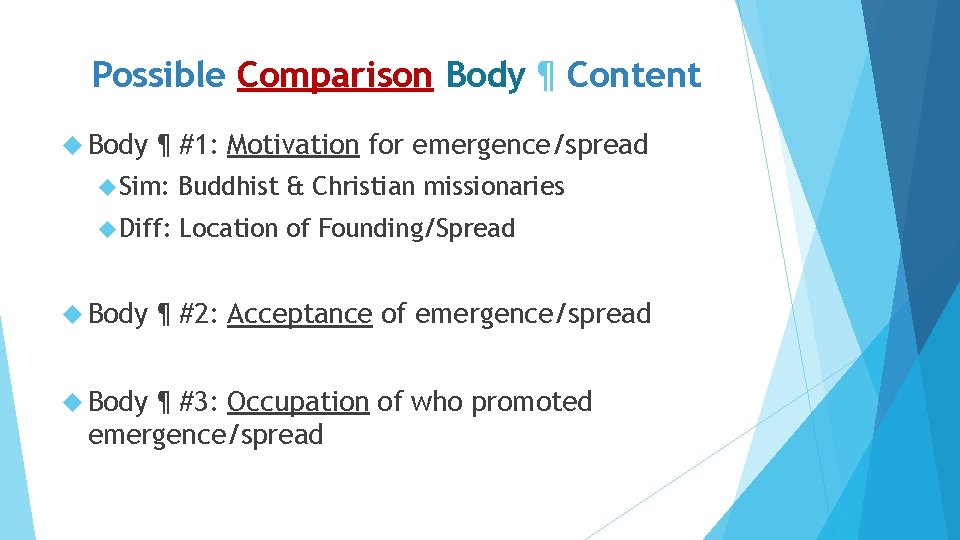 Possible Comparison Body ¶ Content

Body ¶ #1: Motivation for emergence/spread

Sim: Buddhist & Christian missionaries

Diff: Location of Founding/Spread

Body ¶ #2: Acceptance of emergence/spread

Body ¶ #3: Occupation of who promoted emergence/spread